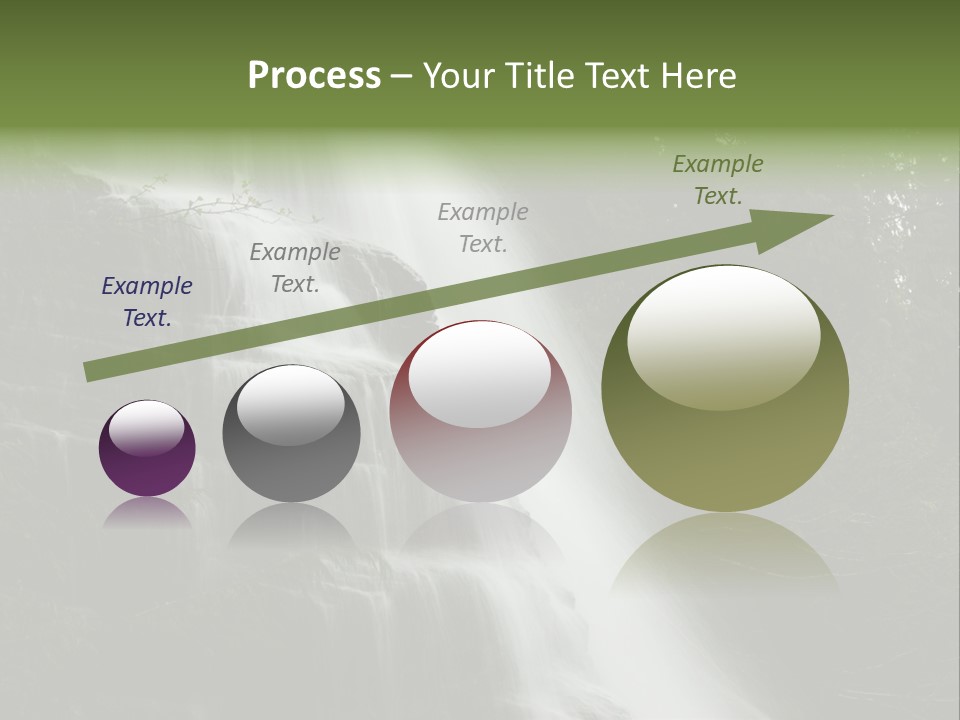 Process – Your Title Text Here

Example Text.

Example Text.

Example Text.

Example Text.